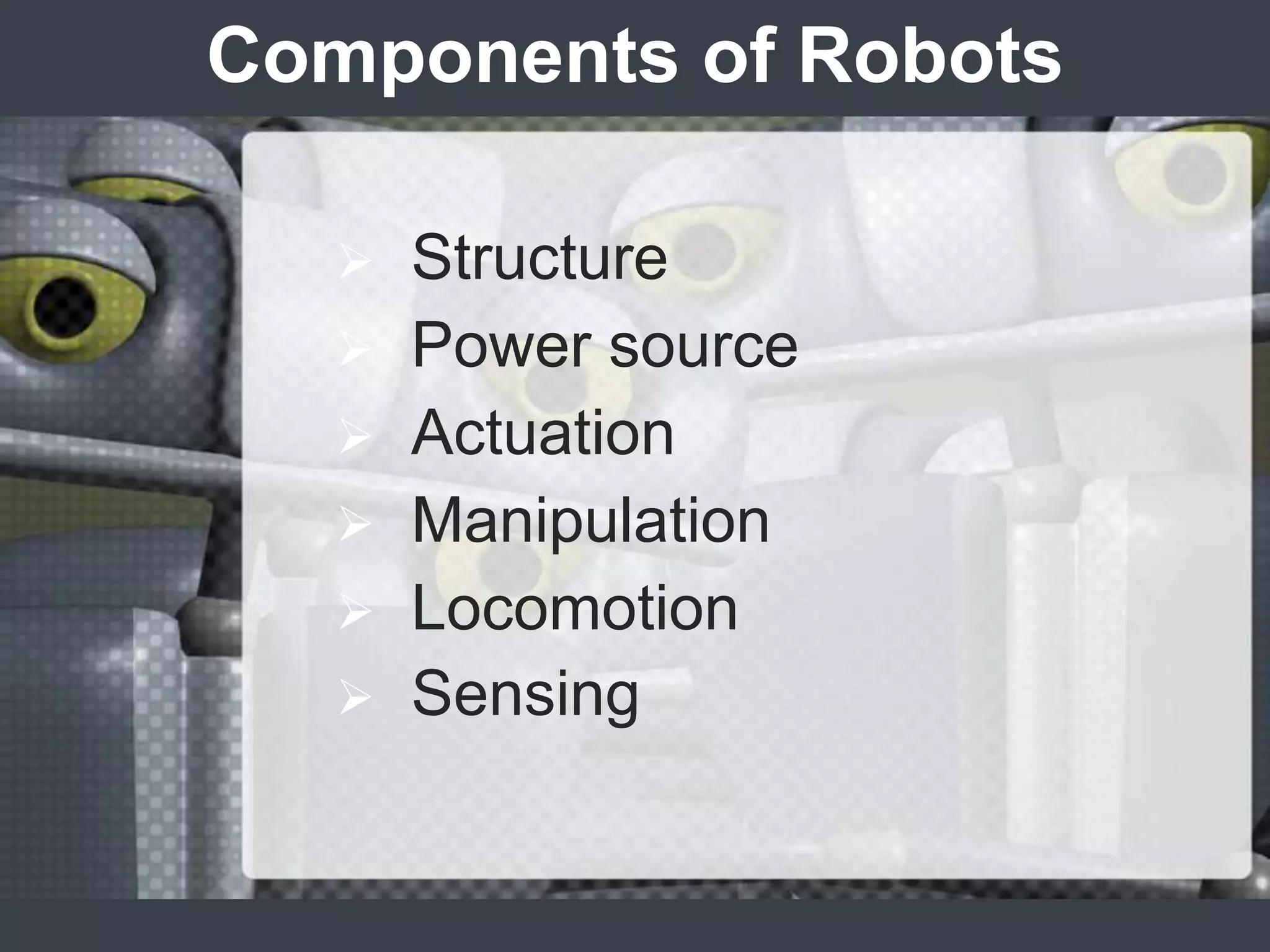 Components of Robots

➢ Structure
➢ Power source
➢ Actuation
➢ Manipulation
➢ Locomotion
➢ Sensing